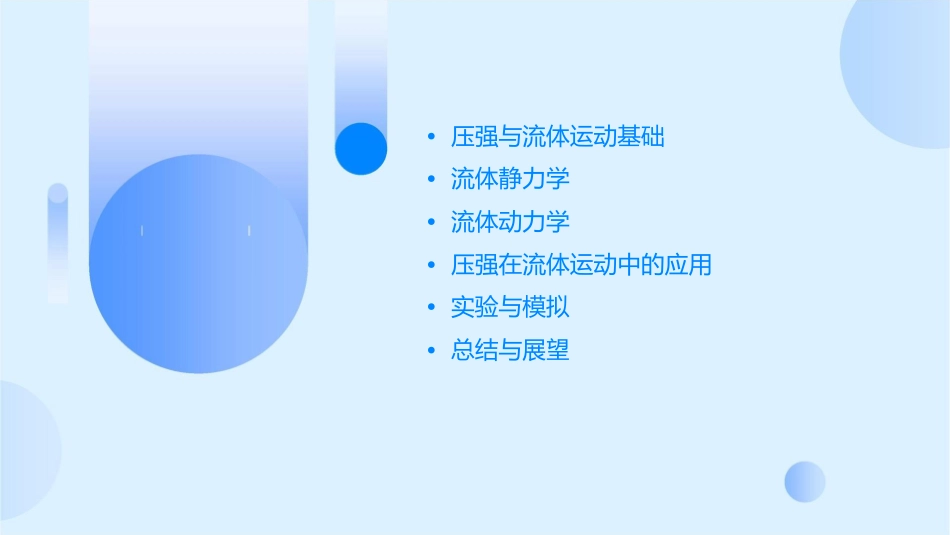 • 压强与流体运动基础
• 流体静力学
• 流体动力学
• 压强在流体运动中的应用
• 实验与模拟
• 总结与展望